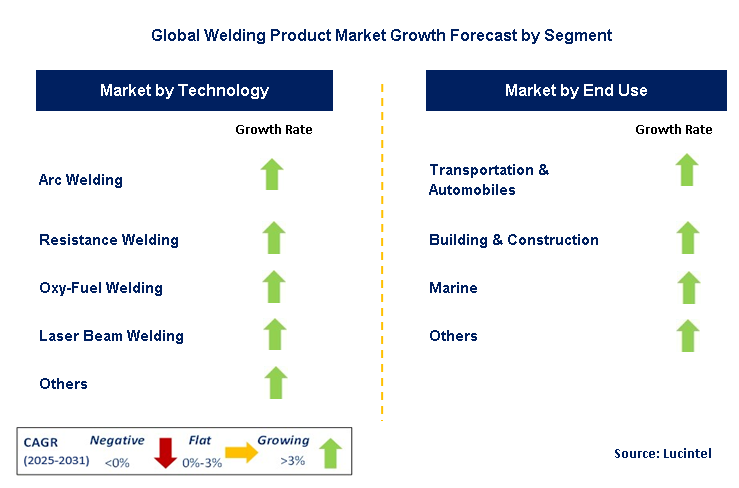 Global Welding Product Market Growth Forecast by Segment

Market by Technology

Growth Rate

Arc Welding

Resistance Welding

Oxy-Fuel Welding

Laser Beam Welding

Others

Market by End Use

Growth Rate

Transportation & Automobiles

Building & Construction

Marine

Others

CAGR (2025-2031) Negative <0% Flat 0%-3% Growing >3%

Source: Lucintel